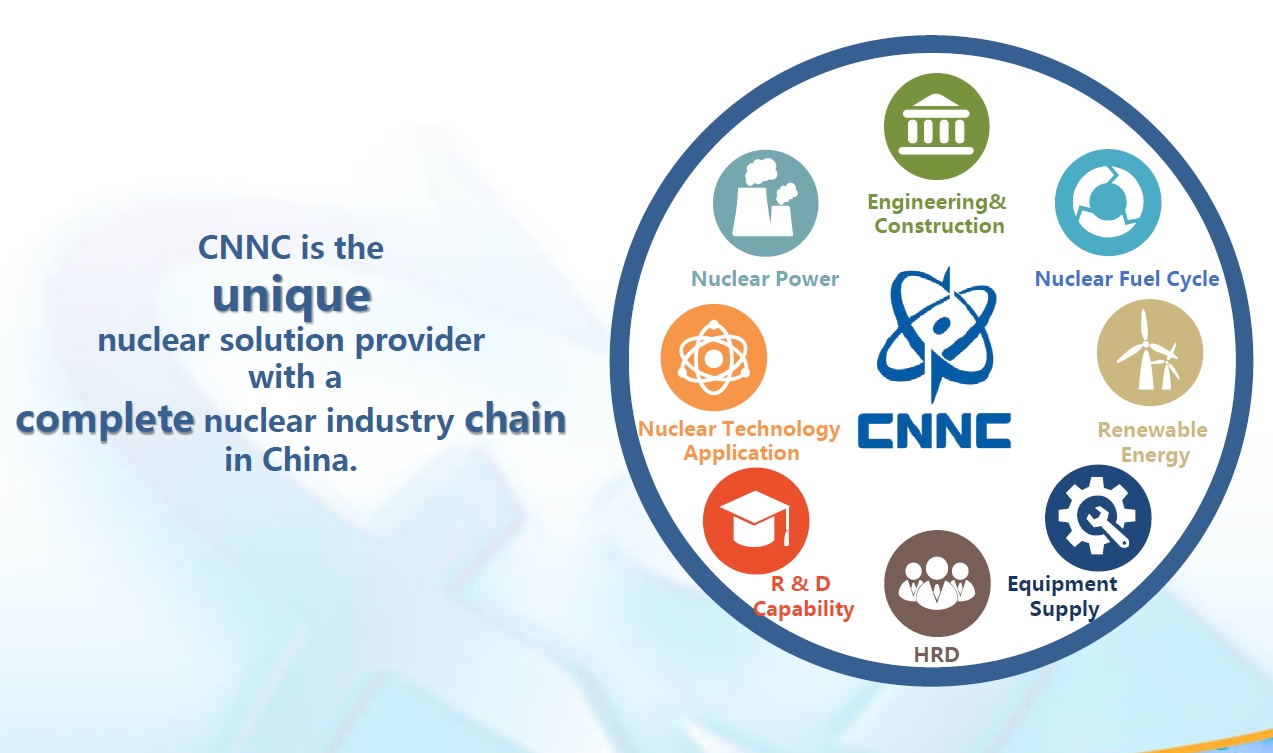 CNNC is the
unique
nuclear solution provider
with a
complete nuclear industry chain
in China.

Engineering&
Construction

Nuclear Power

Nuclear Fuel Cycle

Nuclear Technology
Application

CNNC

Renewable
Energy

R & D
Capability

HRD

Equipment
Supply